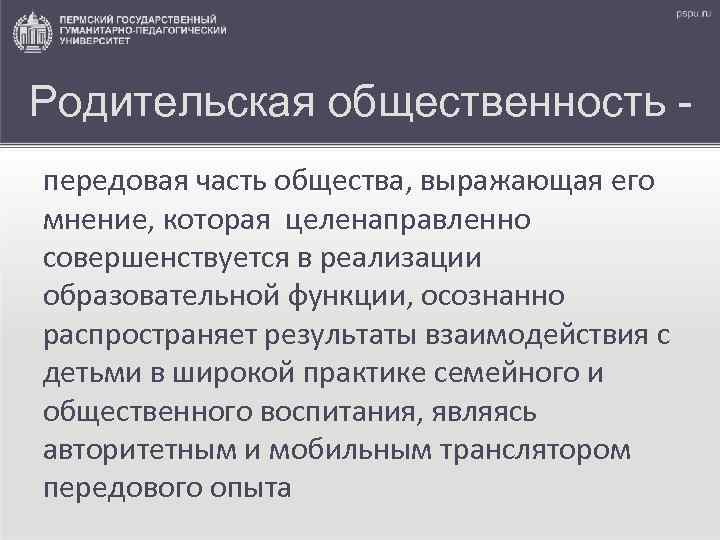 ПЕРМСКИЙ ГОСУДАРСТВЕННЫЙ ГУМАНИТАРНО-ПЕДАГОГИЧЕСКИЙ УНИВЕРСИТЕТ

pspu.ru

Родительская общественность -

передовая часть общества, выражающая его мнение, которая целенаправленно совершенствуется в реализации образовательной функции, осознанно распространяет результаты взаимодействия с детьми в широкой практике семейного и общественного воспитания, являясь авторитетным и мобильным транслятором передового опыта